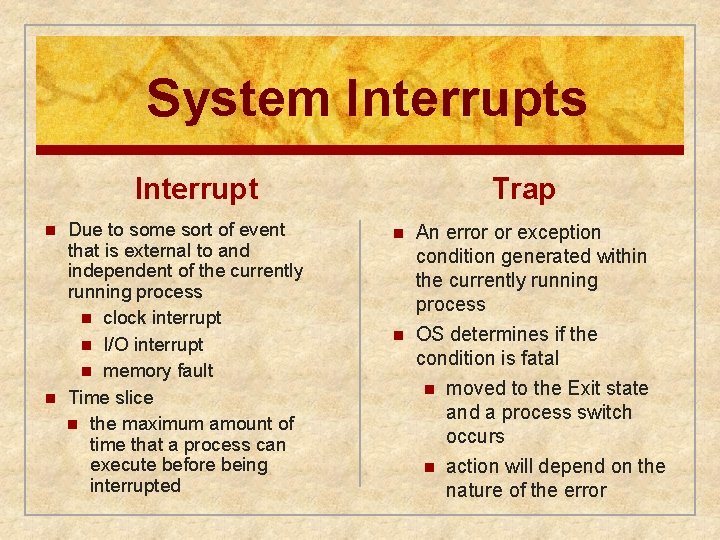 System Interrupts

Interrupt

- Due to some sort of event that is external to and independent of the currently running process
  - clock interrupt
  - I/O interrupt
  - memory fault
- Time slice
  - the maximum amount of time that a process can execute before being interrupted

Trap

- An error or exception condition generated within the currently running process
- OS determines if the condition is fatal
  - moved to the Exit state and a process switch occurs
  - action will depend on the nature of the error